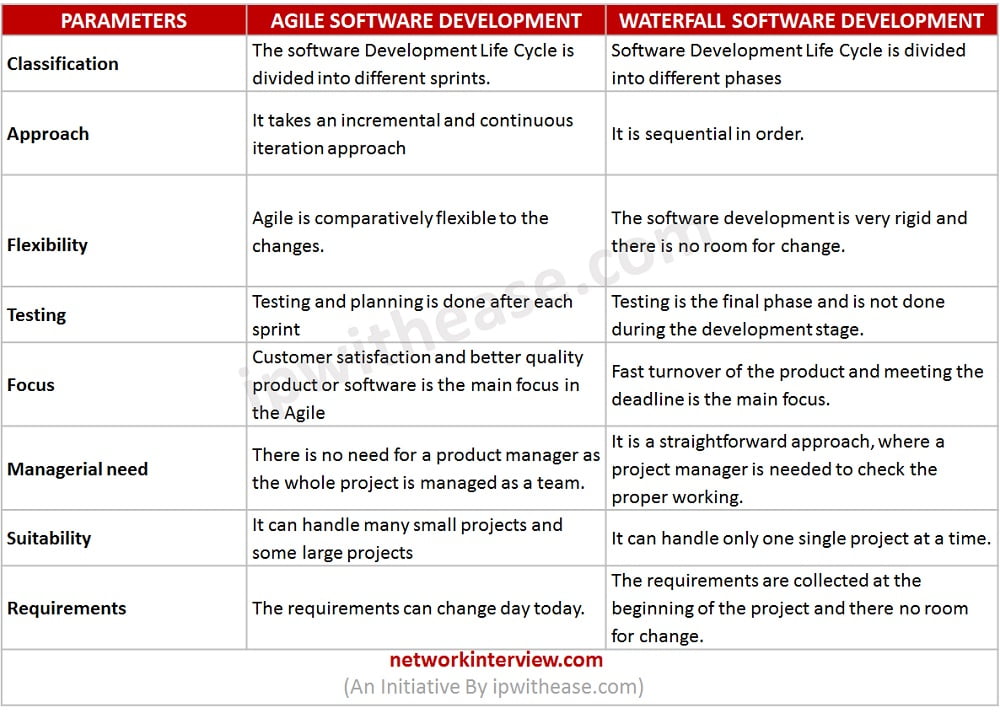 | PARAMETERS | AGILE SOFTWARE DEVELOPMENT | WATERFALL SOFTWARE DEVELOPMENT |
|---|---|---|
| Classification | The software Development Life Cycle is divided into different sprints. | Software Development Life Cycle is divided into different phases |
| Approach | It takes an incremental and continuous iteration approach | It is sequential in order. |
| Flexibility | Agile is comparatively flexible to the changes. | The software development is very rigid and there is no room for change. |
| Testing | Testing and planning is done after each sprint | Testing is the final phase and is not done during the development stage. |
| Focus | Customer satisfaction and better quality product or software is the main focus in the Agile | Fast turnover of the product and meeting the deadline is the main focus. |
| Managerial need | There is no need for a product manager as the whole project is managed as a team. | It is a straightforward approach, where a project manager is needed to check the proper working. |
| Suitability | It can handle many small projects and some large projects | It can handle only one single project at a time. |
| Requirements | The requirements can change day today. | The requirements are collected at the beginning of the project and there no room for change. |

networkinterview.com
(An Initiative By ipwithease.com)

ipwithease.com